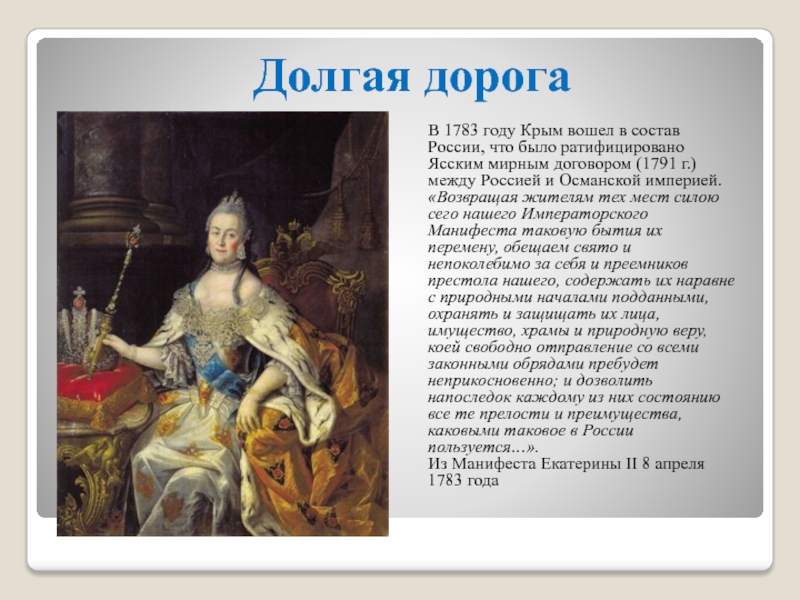 Долгая дорога

В 1783 году Крым вошел в состав России, что было ратифицировано Ясским мирным договором (1791 г.) между Россией и Османской империей. «Возвращая жителям тех мест силою сего нашего Императорского Манифеста таковую бытия их перемену, обещаем свято и непоколебимо за себя и преемников престола нашего, содержать их наравне с природными началами подданными, охранять и защищать их лица, имущество, храмы и природную веру, коей свободно отправление со всеми законными обрядами пребудет неприкосновенно; и дозволить напоследок каждому из них состоянию все те прелости и преимущества, каковыми таковое в России пользуется…».
Из Манифеста Екатерины II 8 апреля 1783 года